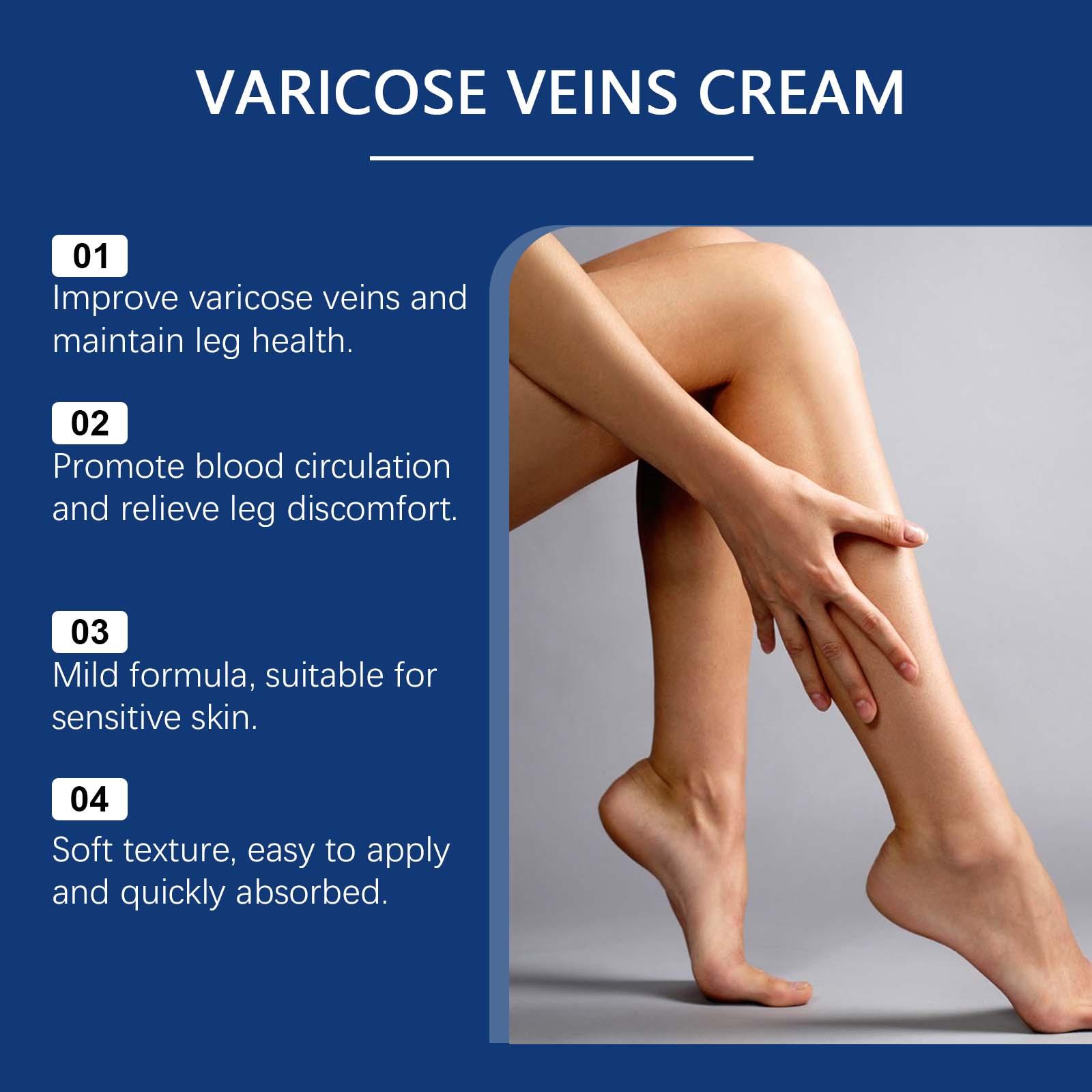 VARICOSE VEINS CREAM

01
Improve varicose veins and maintain leg health.

02
Promote blood circulation and relieve leg discomfort.

03
Mild formula, suitable for sensitive skin.

04
Soft texture, easy to apply and quickly absorbed.